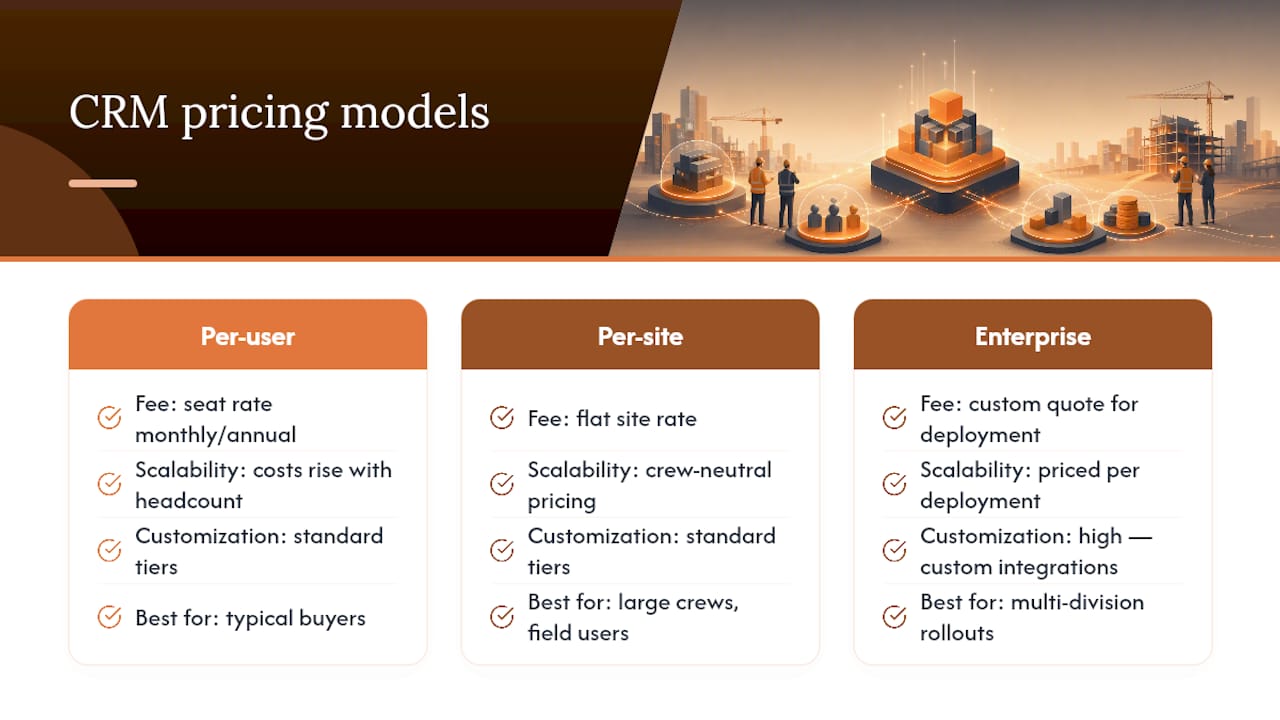 CRM pricing models

Per-user

Fee: seat rate monthly/annual

Scalability: costs rise with headcount

Customization: standard tiers

Best for: typical buyers

Per-site

Fee: flat site rate

Scalability: crew-neutral pricing

Customization: standard tiers

Best for: large crews, field users

Enterprise

Fee: custom quote for deployment

Scalability: priced per deployment

Customization: high — custom integrations

Best for: multi-division rollouts